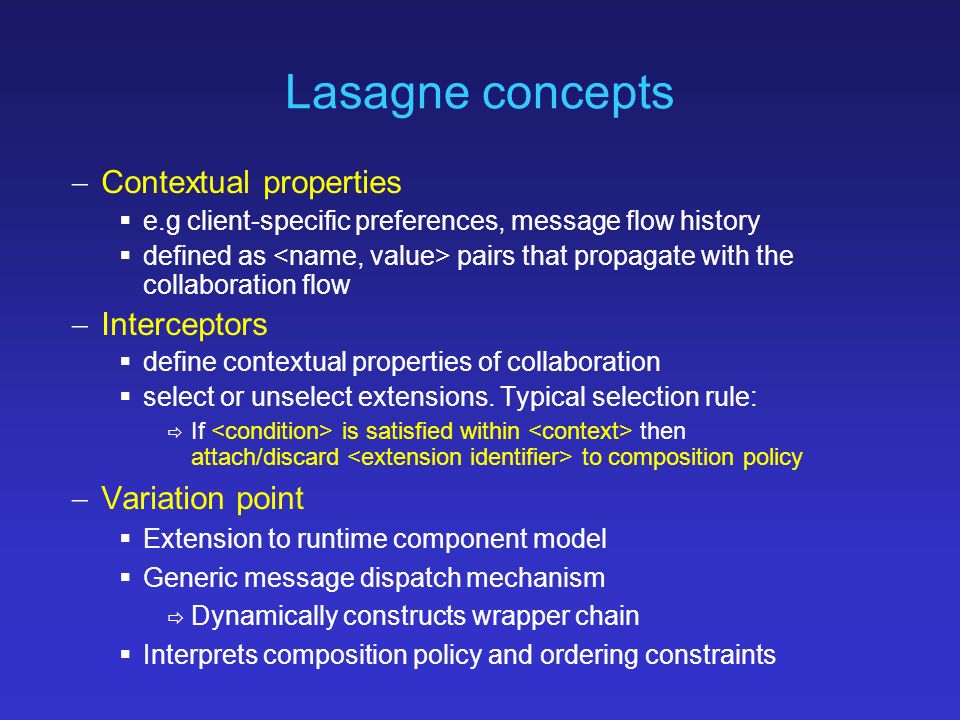 Lasagne concepts

– Contextual properties
▪ e.g client-specific preferences, message flow history
▪ defined as <name, value> pairs that propagate with the collaboration flow

– Interceptors
▪ define contextual properties of collaboration
▪ select or unselect extensions. Typical selection rule:
⇨ If <condition> is satisfied within <context> then attach/discard <extension identifier> to composition policy

– Variation point
▪ Extension to runtime component model
▪ Generic message dispatch mechanism
⇨ Dynamically constructs wrapper chain
▪ Interprets composition policy and ordering constraints